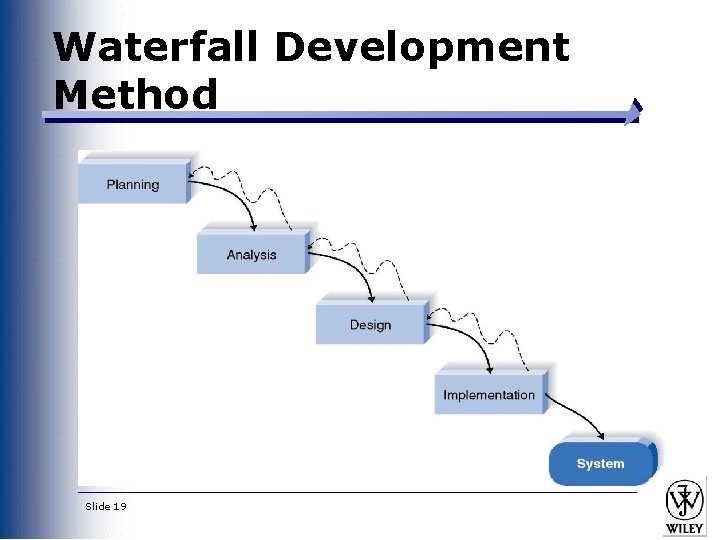 Waterfall Development Method

Planning

Analysis

Design

Implementation

System

Slide 19

WILEY